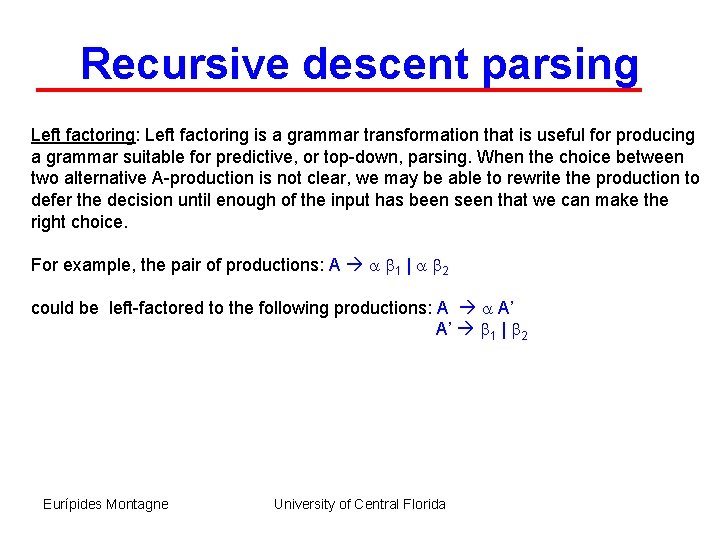 Recursive descent parsing

Left factoring: Left factoring is a grammar transformation that is useful for producing a grammar suitable for predictive, or top-down, parsing. When the choice between two alternative A-production is not clear, we may be able to rewrite the production to defer the decision until enough of the input has been seen that we can make the right choice.

For example, the pair of productions: $A \rightarrow \alpha \beta_1 \mid \alpha \beta_2$

could be left-factored to the following productions: $A \rightarrow \alpha A'$
$A' \rightarrow \beta_1 \mid \beta_2$

Eurípides Montagne University of Central Florida